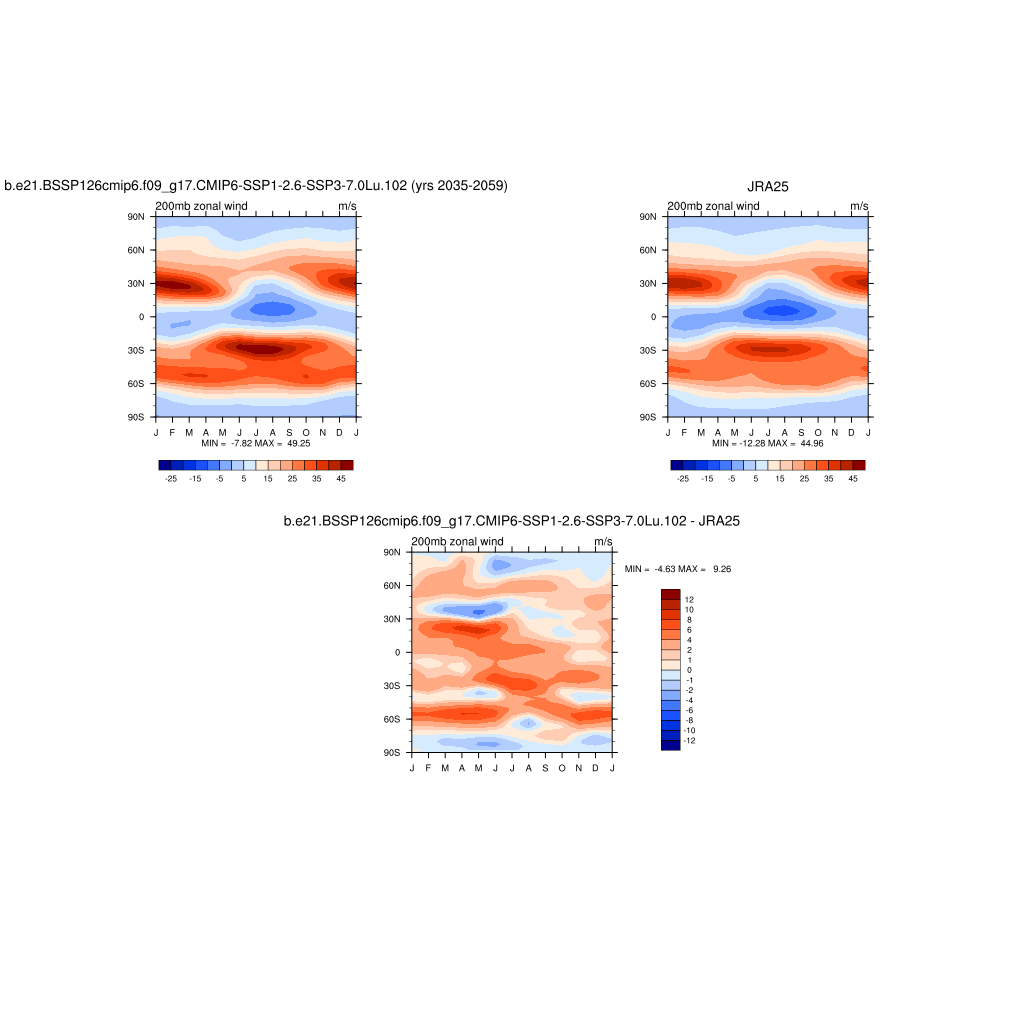 b.e21.BSSP126cmip6.f09_g17.CMIP6-SSP1-2.6-SSP3-7.0Lu.102 (yrs 2035-2059)

200mb zonal wind m/s

90N
60N
30N
0
30S
60S
90S

J F M A M J J A S O N D J

MIN = -7.82 MAX = 49.25

-25 -15 -5 5 15 25 35 45

JRA25

200mb zonal wind m/s

90N
60N
30N
0
30S
60S
90S

J F M A M J J A S O N D J

MIN = -12.28 MAX = 44.96

-25 -15 -5 5 15 25 35 45

b.e21.BSSP126cmip6.f09_g17.CMIP6-SSP1-2.6-SSP3-7.0Lu.102 - JRA25

200mb zonal wind m/s

90N
60N
30N
0
30S
60S
90S

J F M A M J J A S O N D J

MIN = -4.63 MAX = 9.26

12
10
8
6
4
2
1
0
-1
-2
-4
-6
-8
-10
-12